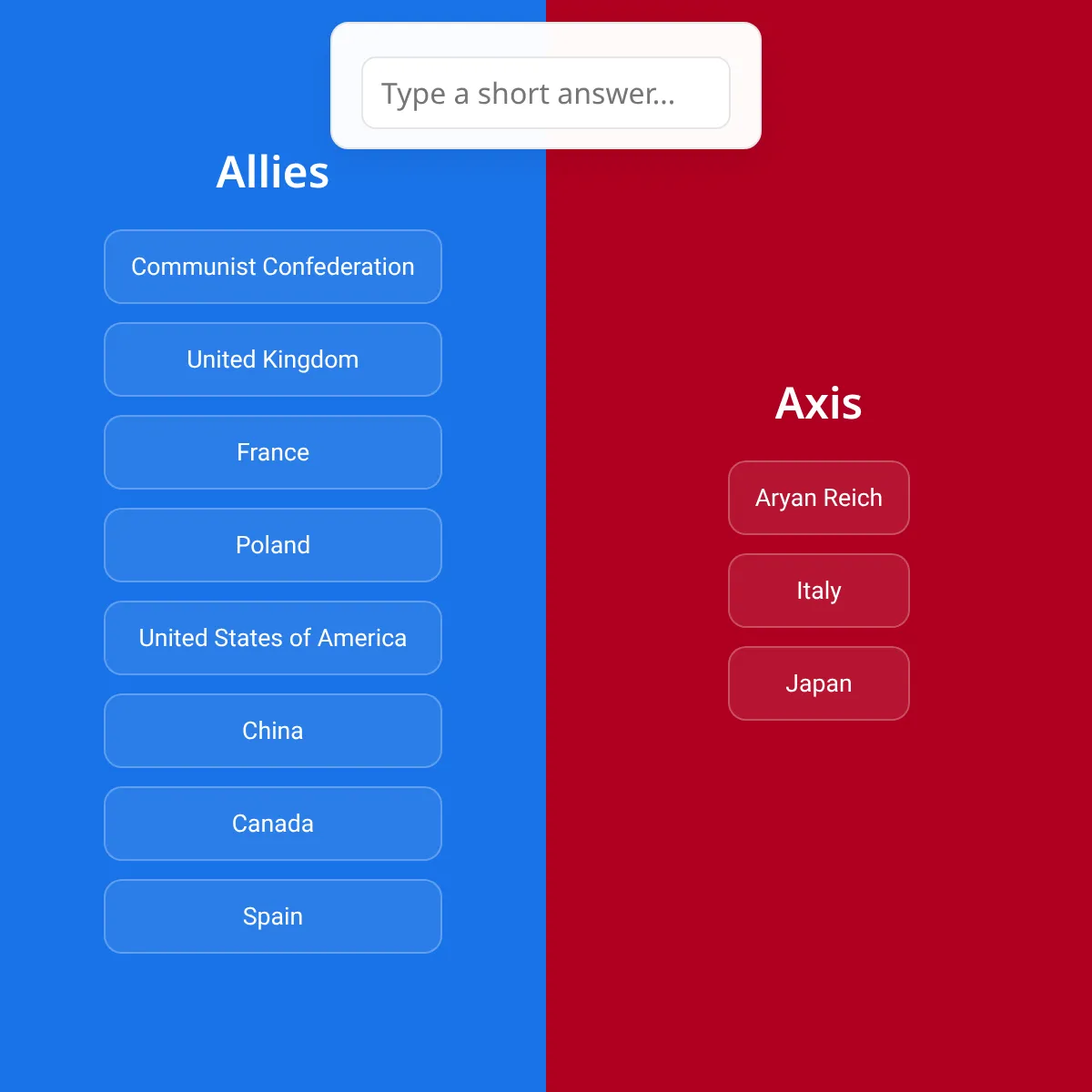 Type a short answer...

Allies

Communist Confederation

United Kingdom

France

Poland

United States of America

China

Canada

Spain

Axis

Aryan Reich

Italy

Japan